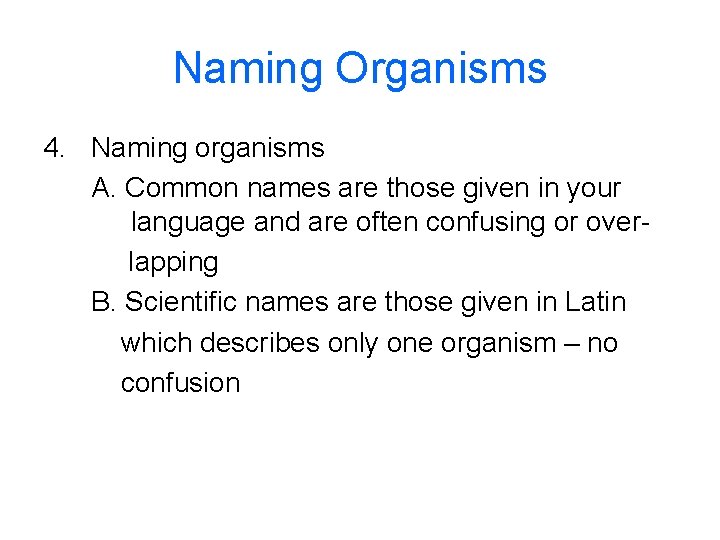 Naming Organisms

4. Naming organisms

A. Common names are those given in your language and are often confusing or overlapping

B. Scientific names are those given in Latin which describes only one organism – no confusion